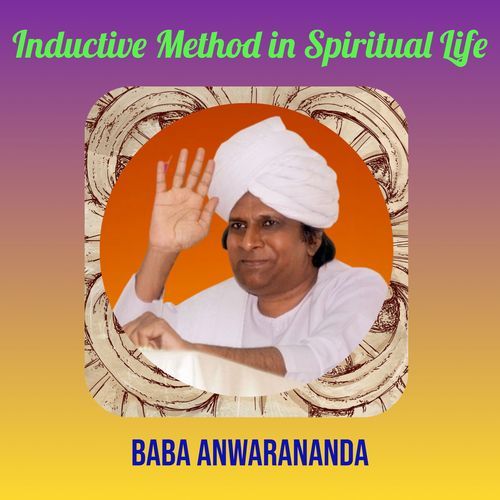 Inductive Method in Spiritual Life

BABA ANWARANANDA